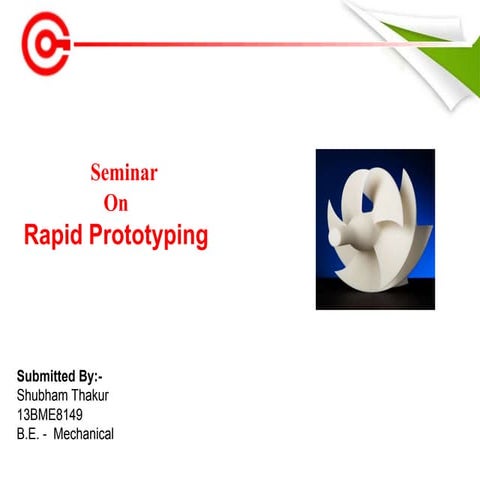 Seminar
On
Rapid Prototyping

Submitted By:-
Shubham Thakur
13BME8149
B.E. - Mechanical